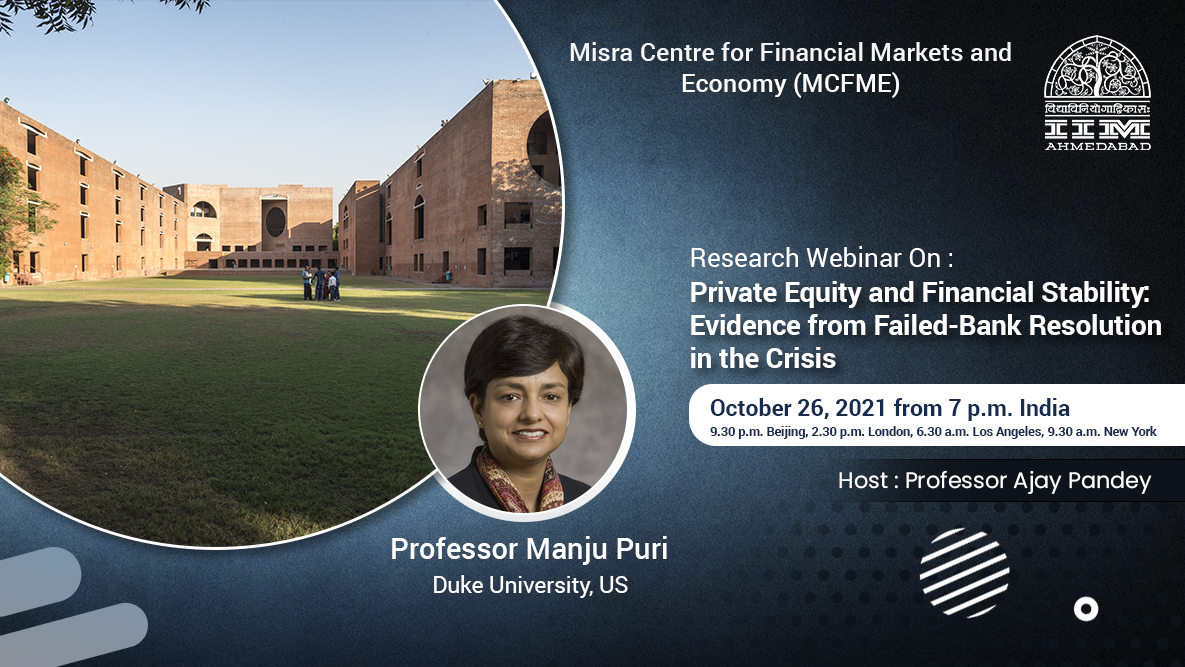 Misra Centre for Financial Markets and Economy (MCFME)

विद्याविनियोगाद्विकासः
IIM
AHMEDABAD

Research Webinar On :
Private Equity and Financial Stability: Evidence from Failed-Bank Resolution in the Crisis

October 26, 2021 from 7 p.m. India
9.30 p.m. Beijing, 2.30 p.m. London, 6.30 a.m. Los Angeles, 9.30 a.m. New York

Host : Professor Ajay Pandey

Professor Manju Puri
Duke University, US